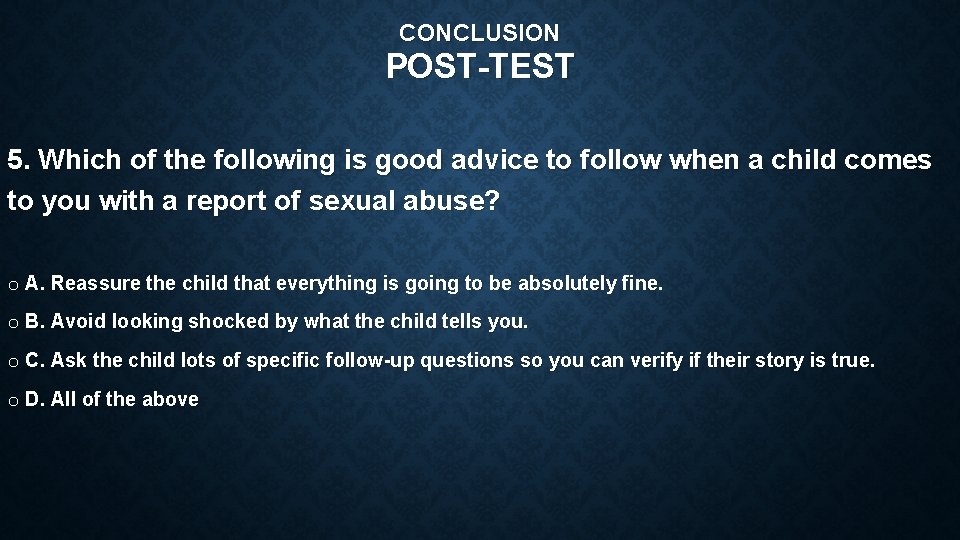 CONCLUSION
POST-TEST

5. Which of the following is good advice to follow when a child comes to you with a report of sexual abuse?

o A. Reassure the child that everything is going to be absolutely fine.

o B. Avoid looking shocked by what the child tells you.

o C. Ask the child lots of specific follow-up questions so you can verify if their story is true.

o D. All of the above